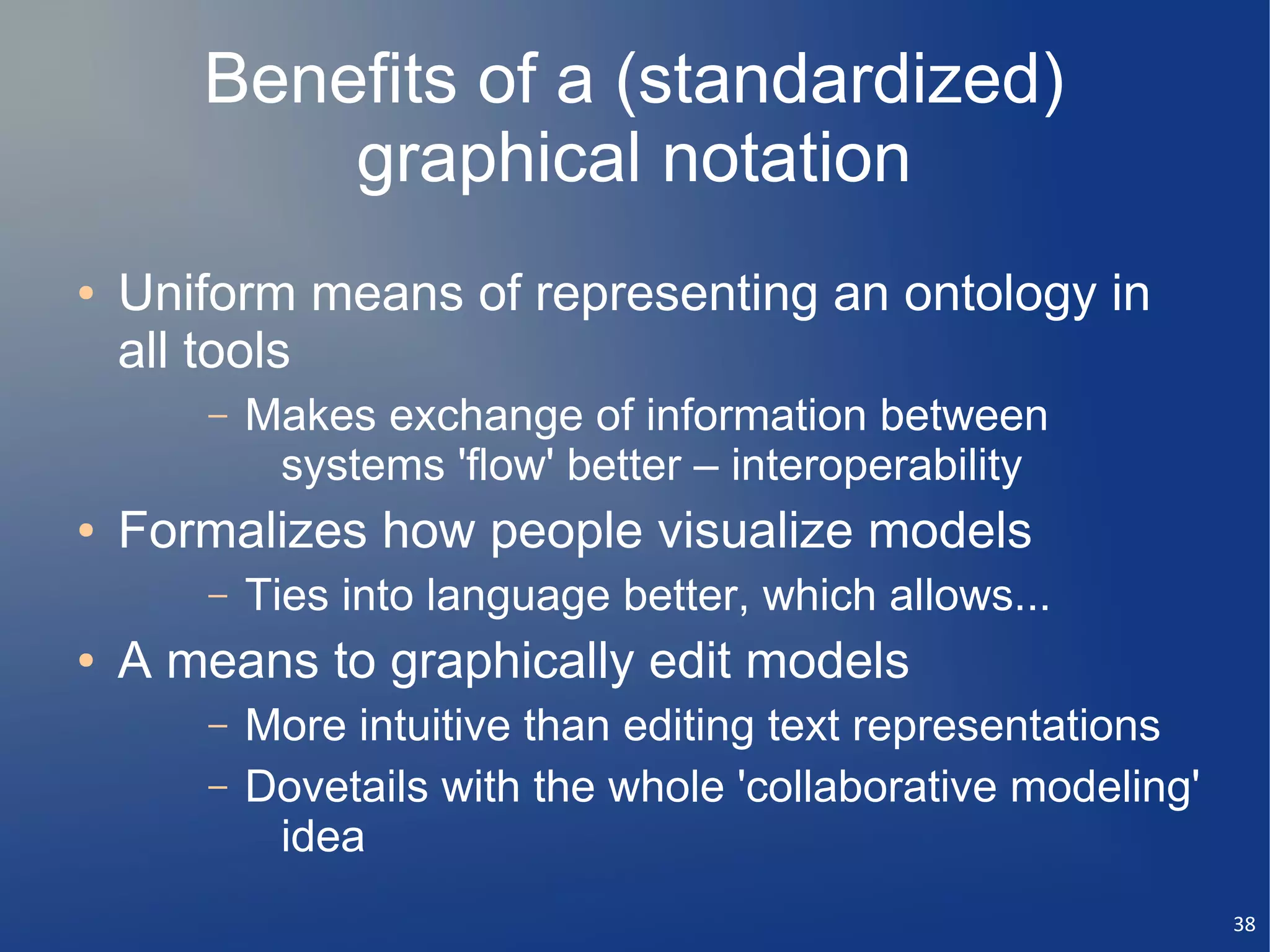 Benefits of a (standardized) graphical notation

• Uniform means of representing an ontology in all tools
– Makes exchange of information between systems 'flow' better – interoperability
• Formalizes how people visualize models
– Ties into language better, which allows...
• A means to graphically edit models
– More intuitive than editing text representations
– Dovetails with the whole 'collaborative modeling' idea

38